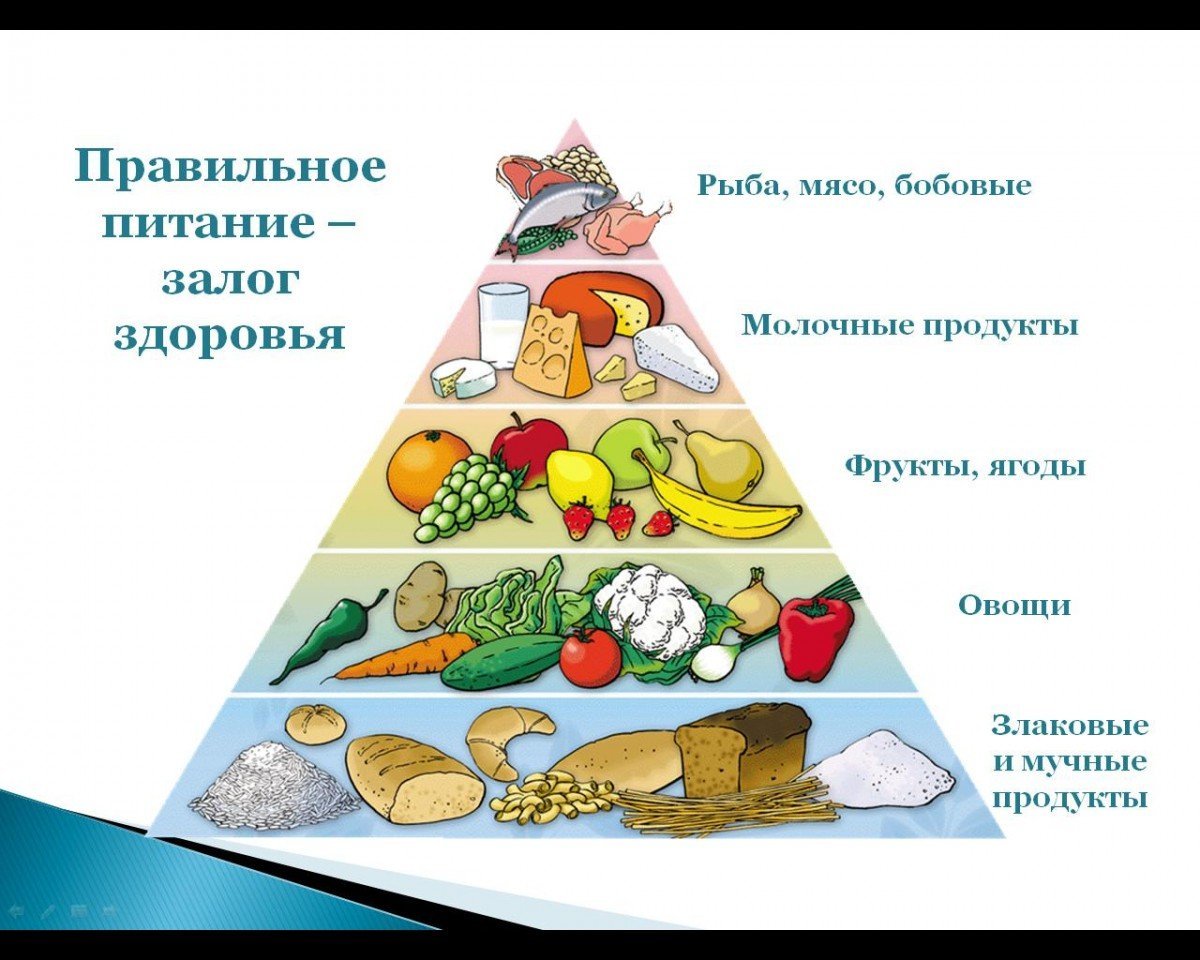 Правильное питание – залог здоровья

Рыба, мясо, бобовые

Молочные продукты

Фрукты, ягоды

Овощи

Злаковые и мучные продукты